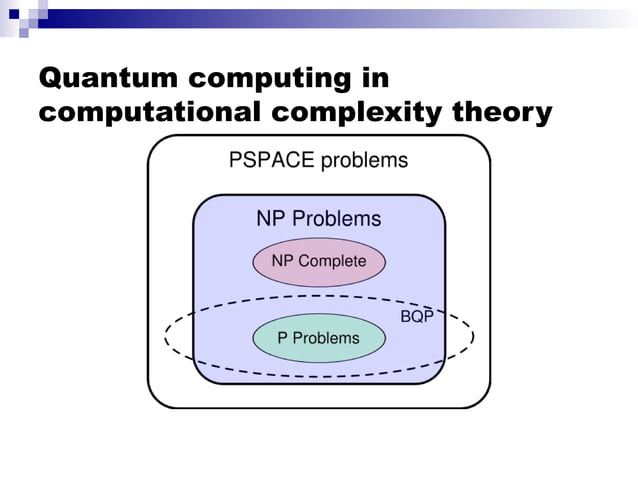 Quantum computing in computational complexity theory

PSPACE problems

NP Problems

NP Complete

BQP

P Problems